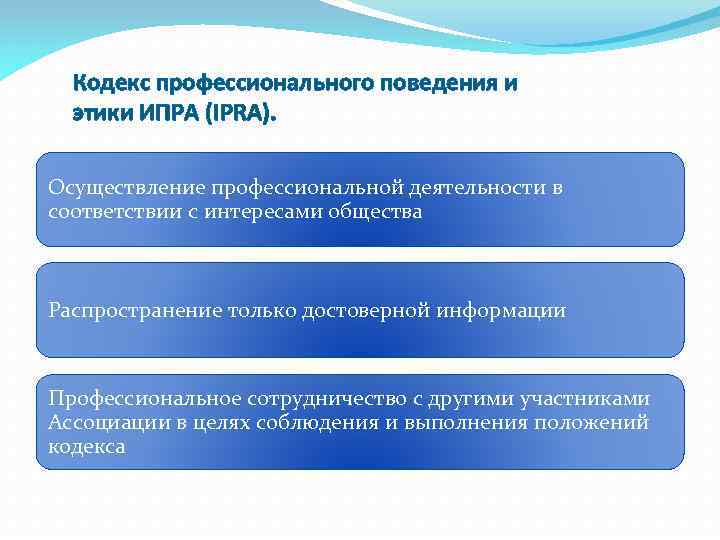 Кодекс профессионального поведения и этики ИПРА (IPRA).

Осуществление профессиональной деятельности в соответствии с интересами общества

Распространение только достоверной информации

Профессиональное сотрудничество с другими участниками Ассоциации в целях соблюдения и выполнения положений кодекса